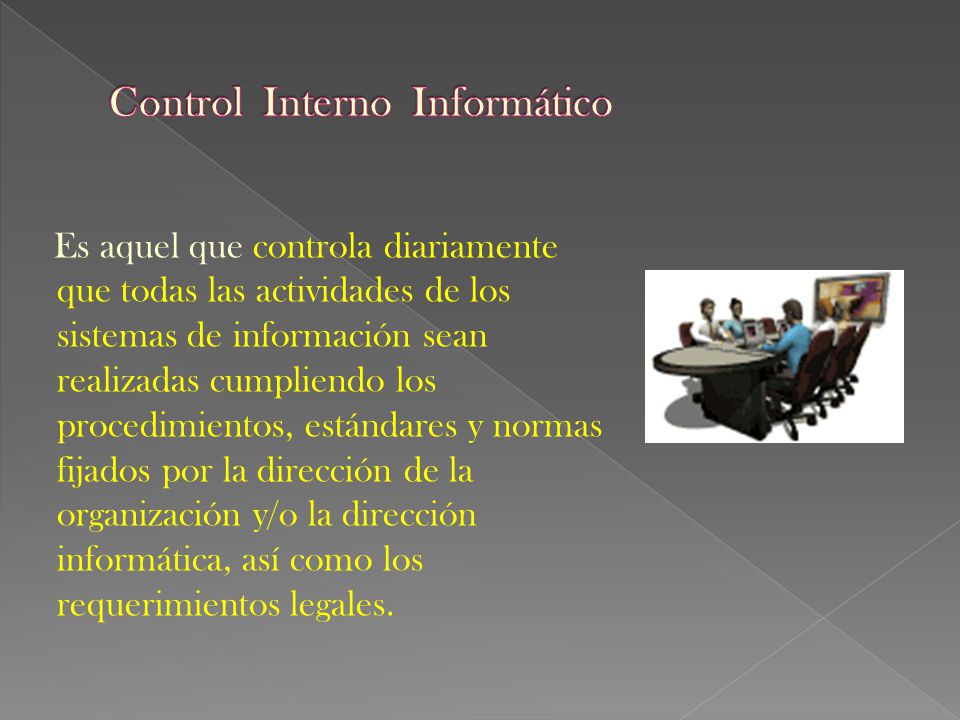 Control Interno Informático

Es aquel que controla diariamente que todas las actividades de los sistemas de información sean realizadas cumpliendo los procedimientos, estándares y normas fijados por la dirección de la organización y/o la dirección informática, así como los requerimientos legales.